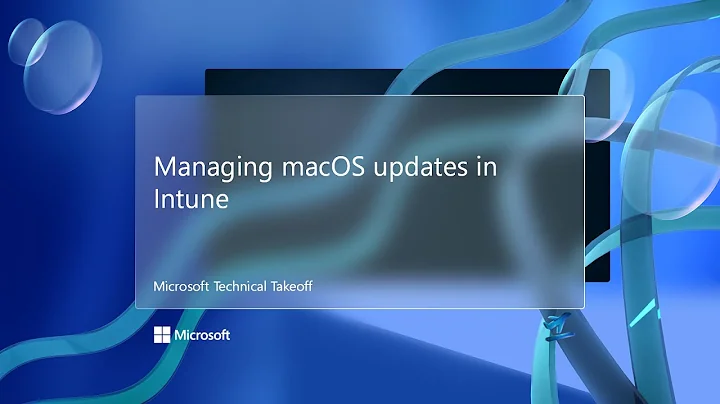 Managing macOS updates in Intune

Microsoft Technical Takeoff

Microsoft